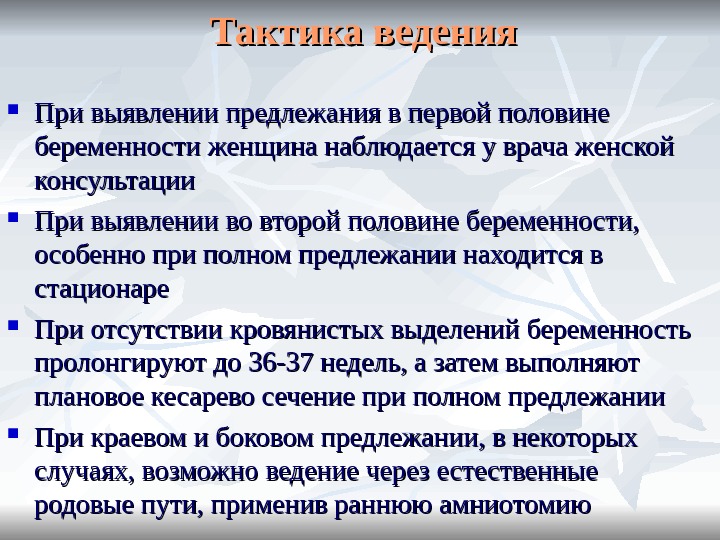 Тактика ведения

▪ При выявлении предлежания в первой половине беременности женщина наблюдается у врача женской консультации

▪ При выявлении во второй половине беременности, особенно при полном предлежании находится в стационаре

▪ При отсутствии кровянистых выделений беременность пролонгируют до 36-37 недель, а затем выполняют плановое кесарево сечение при полном предлежании

▪ При краевом и боковом предлежании, в некоторых случаях, возможно ведение через естественные родовые пути, применив раннюю амниотомию